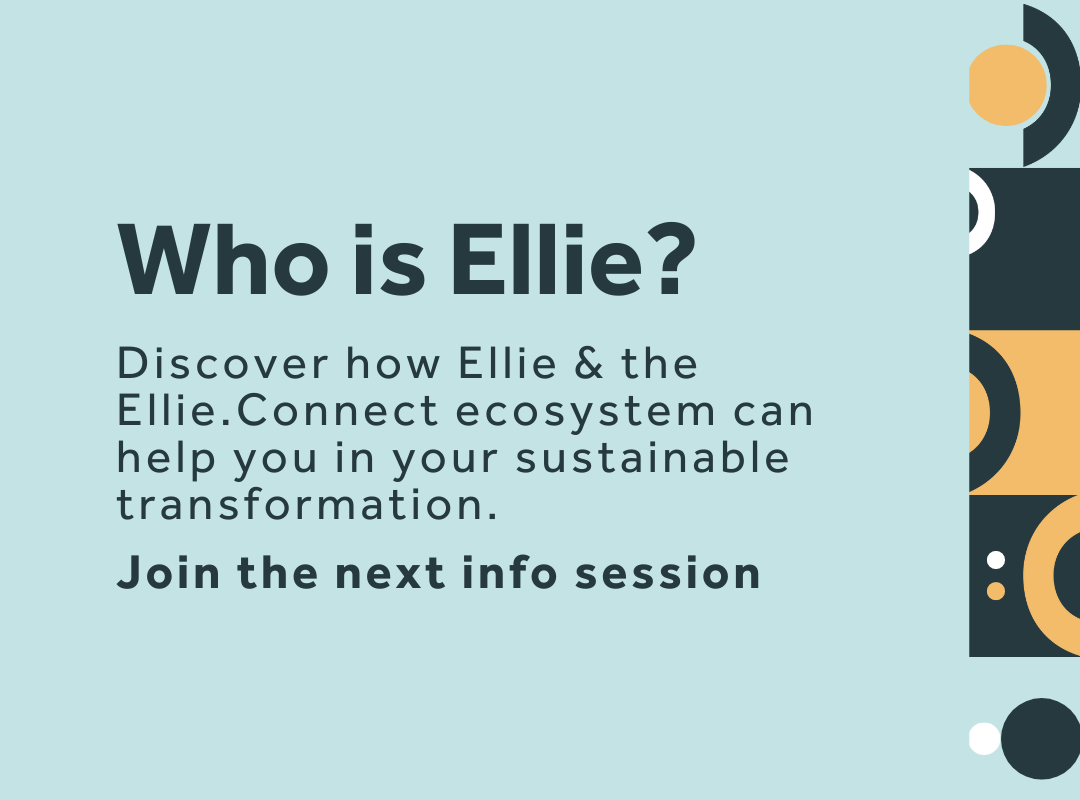 Who is Ellie?

Discover how Ellie & the Ellie.Connect ecosystem can help you in your sustainable transformation.

Join the next info session